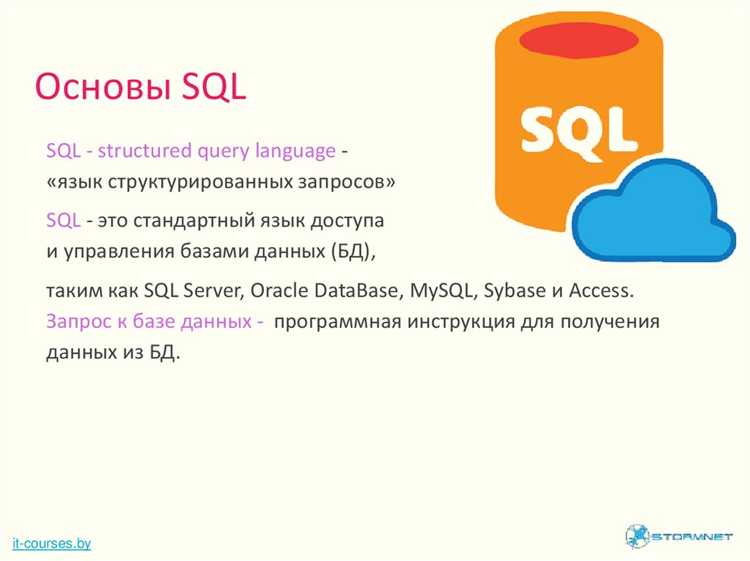 Основы SQL

SQL

SQL - structured query language - «язык структурированных запросов»

SQL - это стандартный язык доступа и управления базами данных (БД),

таким как SQL Server, Oracle DataBase, MySQL, Sybase и Access.
Запрос к базе данных - программная инструкция для получения данных из БД.

it-courses.by

STORMNET